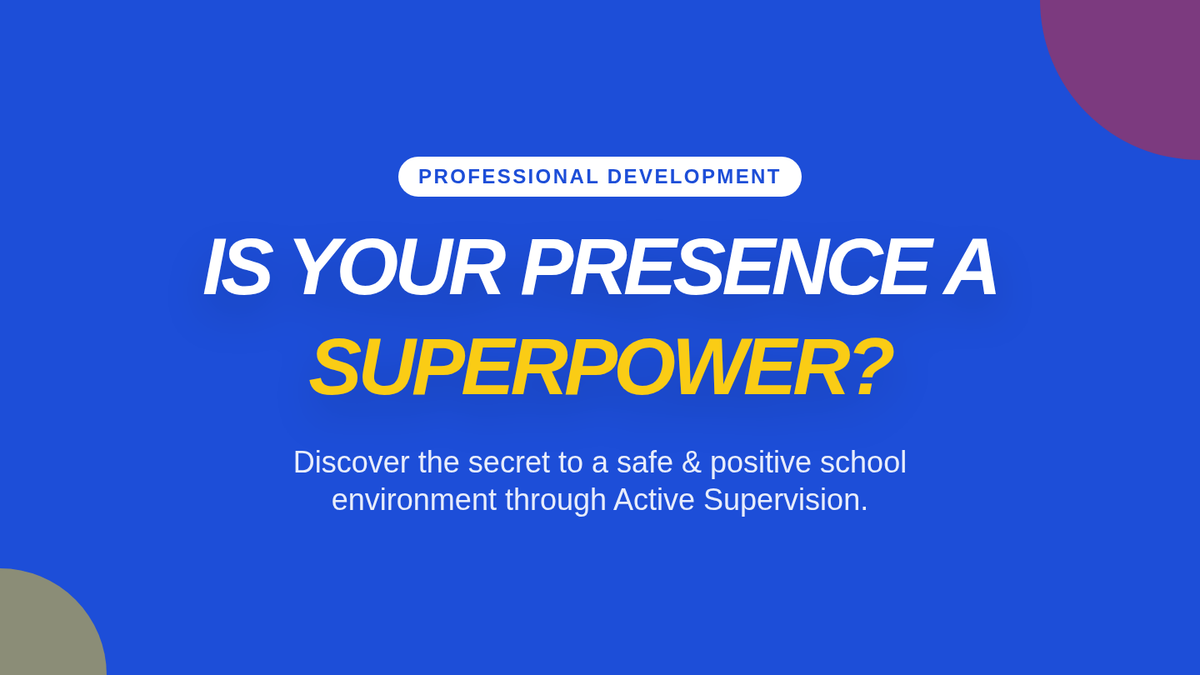 PROFESSIONAL DEVELOPMENT

IS YOUR PRESENCE A SUPERPOWER?

Discover the secret to a safe & positive school environment through Active Supervision.